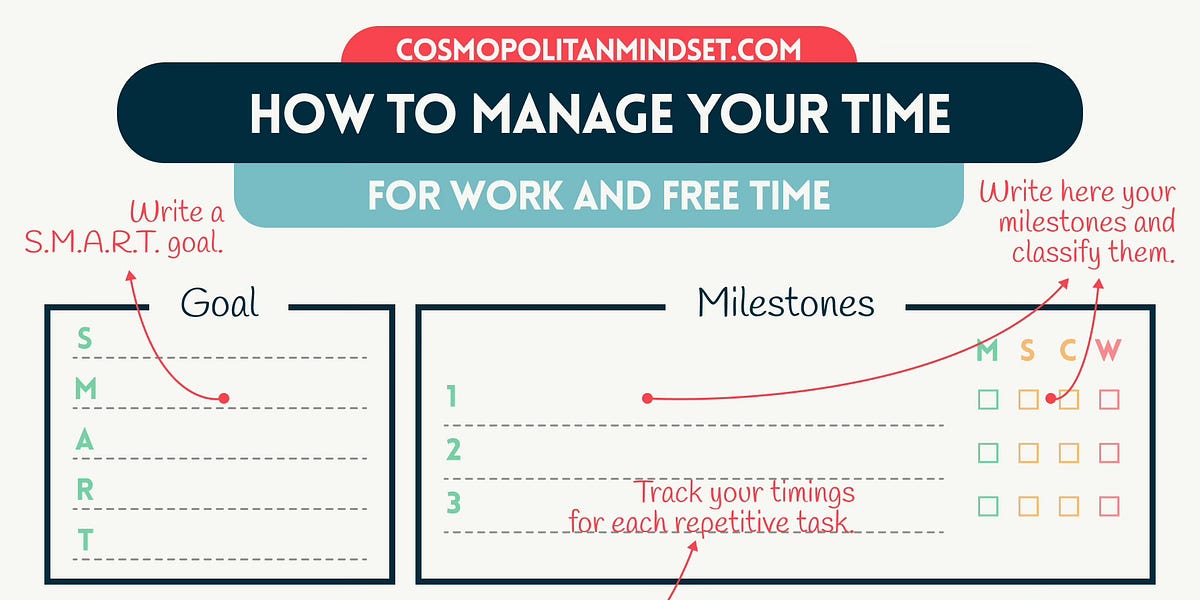 COSMOPOLITANMINDSET.COM

HOW TO MANAGE YOUR TIME

FOR WORK AND FREE TIME

Write a S.M.A.R.T. goal.

Write here your milestones and classify them.

Goal

S

M

A

R

T

Milestones

M S C W

1

2

3

Track your timings for each repetitive task.